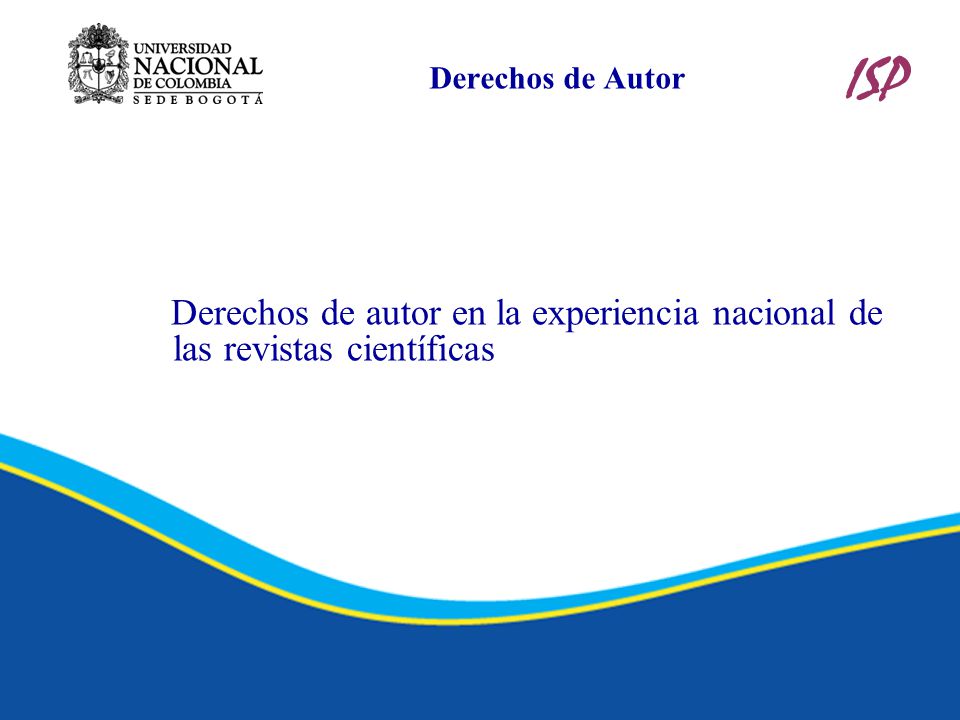 UNIVERSIDAD NACIONAL DE COLOMBIA
SEDE BOGOTÁ

Derechos de Autor

ISP

Derechos de autor en la experiencia nacional de las revistas científicas